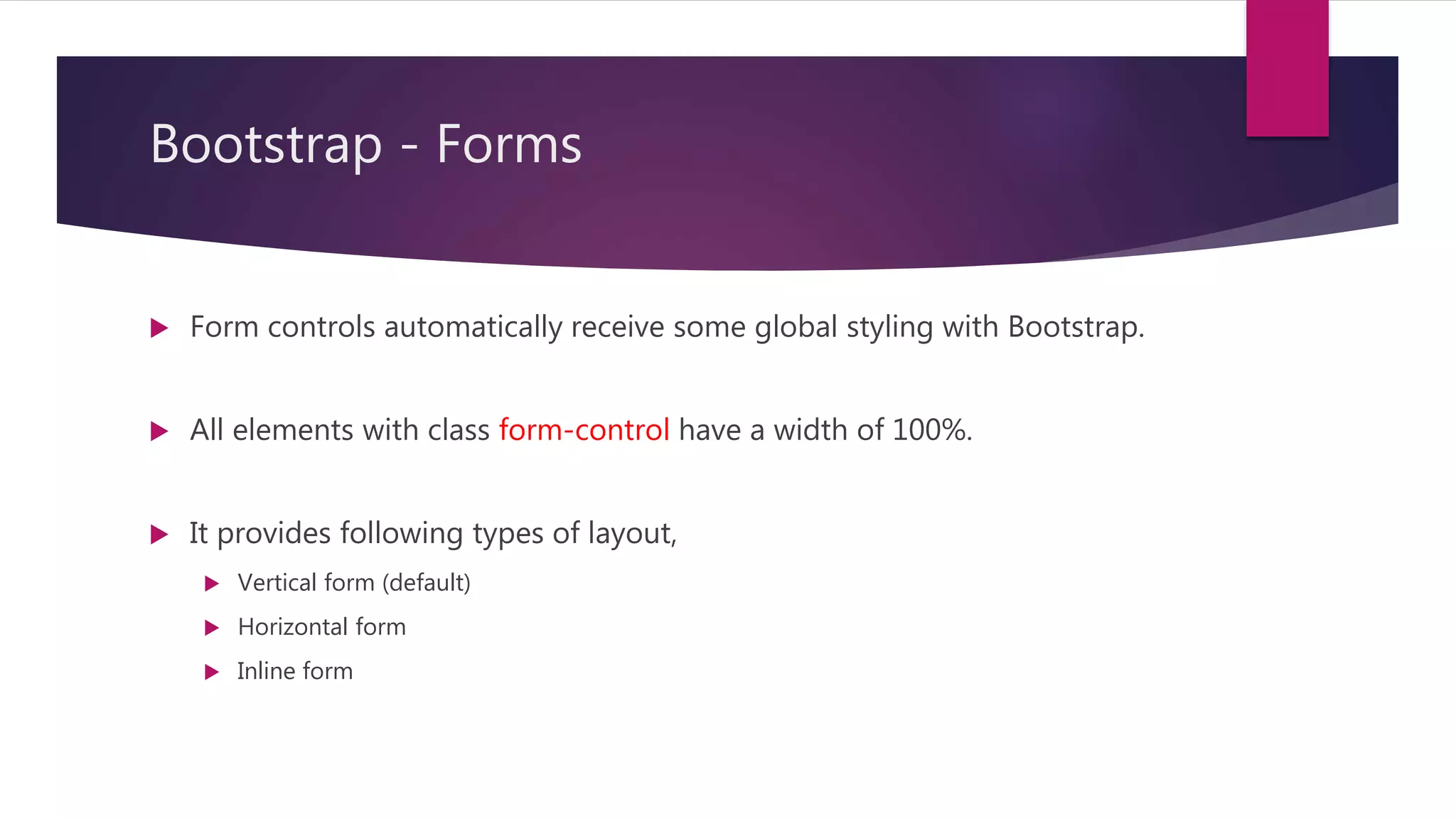 Bootstrap - Forms

Form controls automatically receive some global styling with Bootstrap.

All elements with class form-control have a width of 100%.

It provides following types of layout,

Vertical form (default)

Horizontal form

Inline form